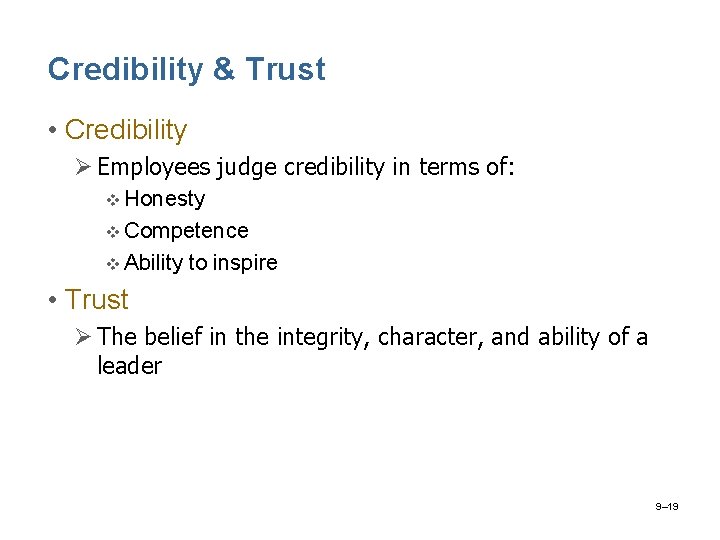 Credibility & Trust

• Credibility

➢ Employees judge credibility in terms of:

❖ Honesty

❖ Competence

❖ Ability to inspire

• Trust

➢ The belief in the integrity, character, and ability of a leader

9–19